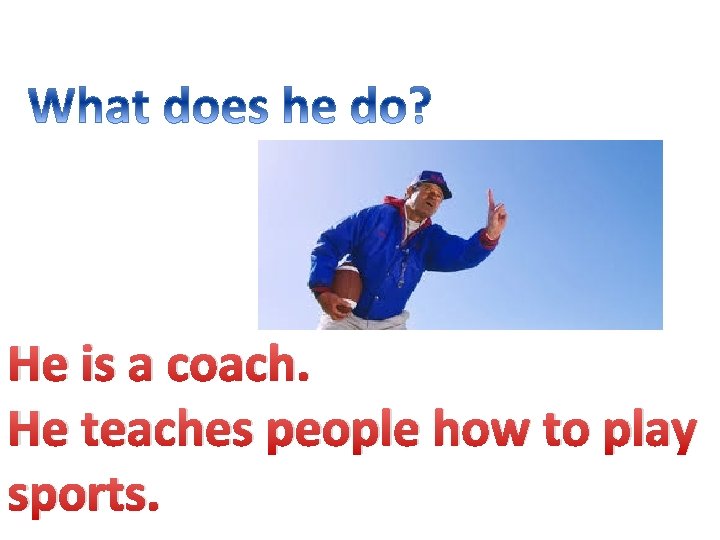 What does he do?

He is a coach.
He teaches people how to play sports.